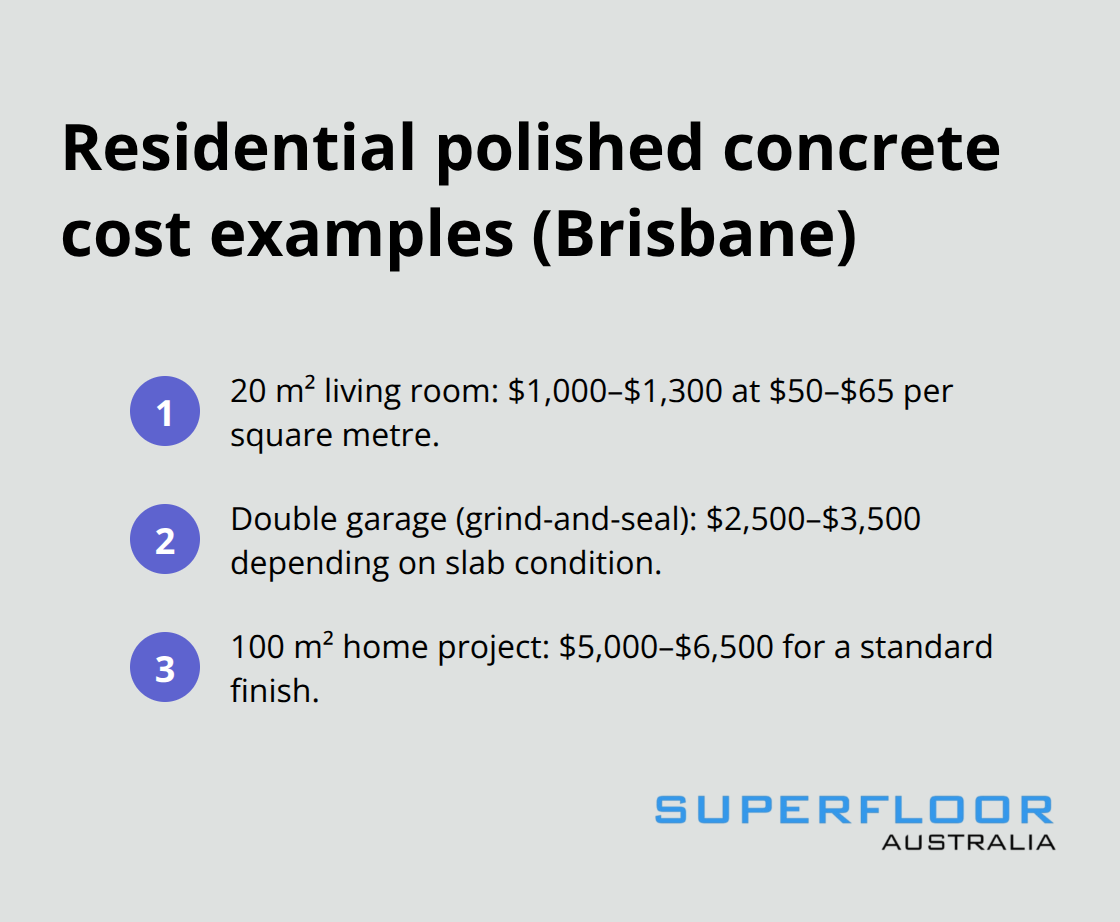 Residential polished concrete cost examples (Brisbane)

1 20 m² living room: \$1,000–\$1,300 at \$50–\$65 per square metre.

2 Double garage (grind-and-seal): \$2,500–\$3,500 depending on slab condition.

3 100 m² home project: \$5,000–\$6,500 for a standard finish.

SUPERFLOOR
AUSTRALIA